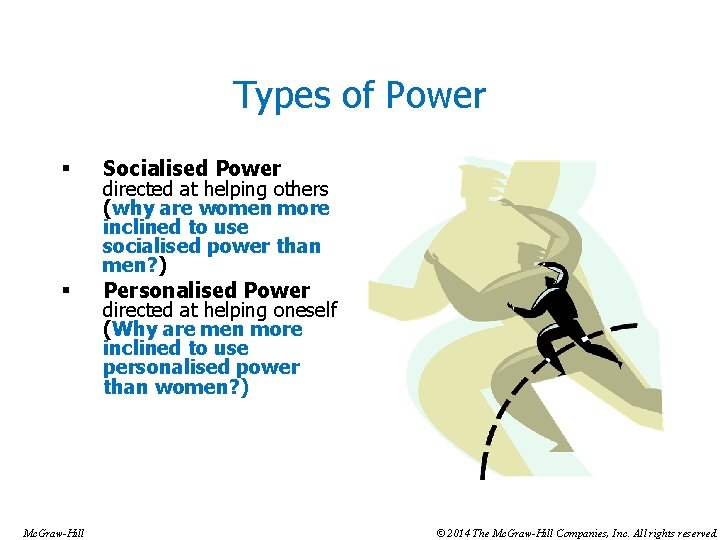 Types of Power

▪ Socialised Power directed at helping others (why are women more inclined to use socialised power than men?)

▪ Personalised Power directed at helping oneself (Why are men more inclined to use personalised power than women?)

McGraw-Hill

© 2014 The McGraw-Hill Companies, Inc. All rights reserved.